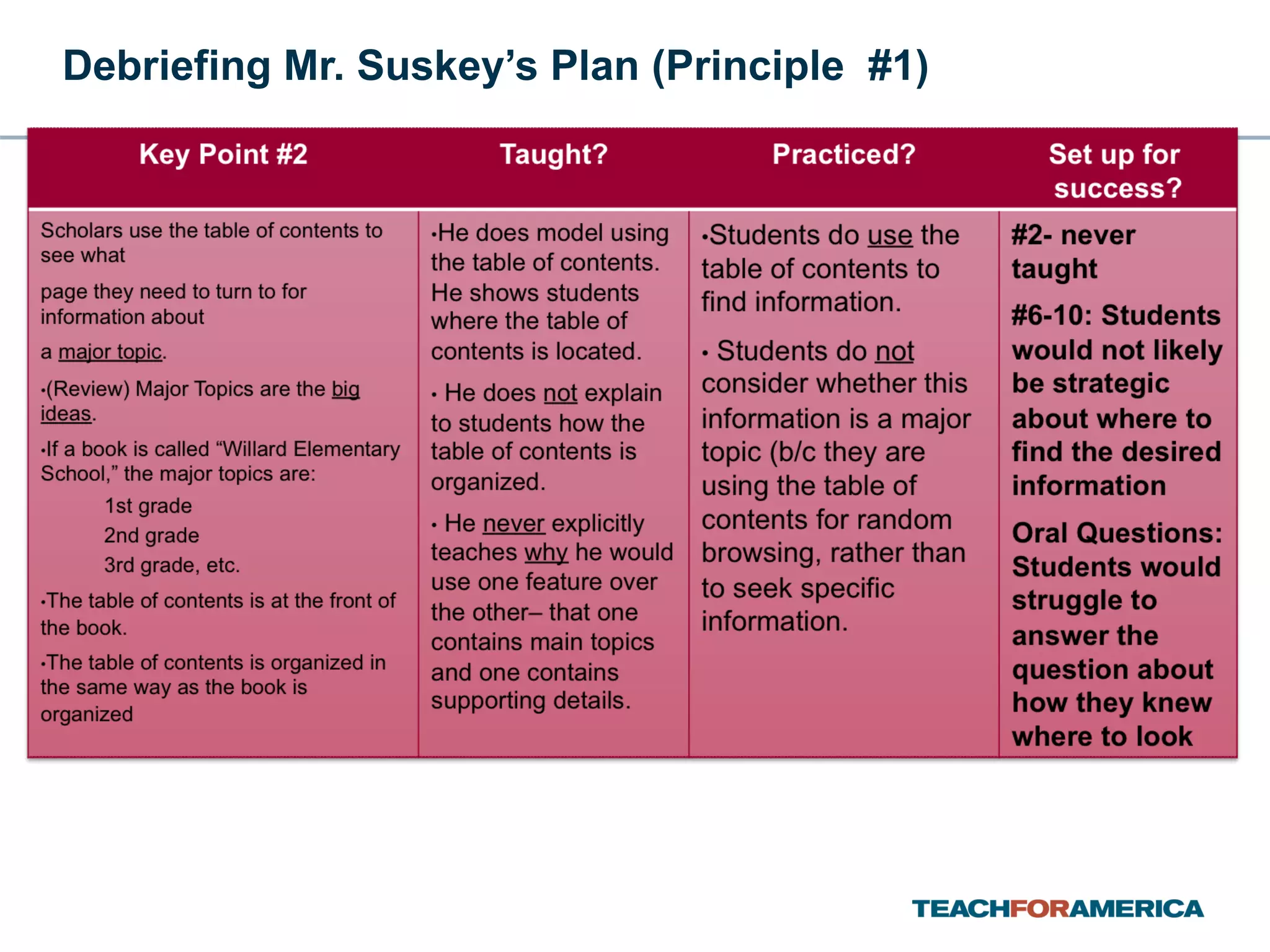 Debriefing Mr. Suskey's Plan (Principle #1)

| Key Point #2 | Taught? | Practiced? | Set up for success? |
|---|---|---|---|
| Scholars use the table of contents to see what page they need to turn to for information about a major topic. •(Review) Major Topics are the big ideas. •If a book is called "Willard Elementary School," the major topics are: 1st grade 2nd grade 3rd grade, etc. •The table of contents is at the front of the book. •The table of contents is organized in the same way as the book is organized | •He does model using the table of contents. He shows students where the table of contents is located. • He does not explain to students how the table of contents is organized. • He never explicitly teaches why he would use one feature over the other– that one contains main topics and one contains supporting details. | •Students do use the table of contents to find information. • Students do not consider whether this information is a major topic (b/c they are using the table of contents for random browsing, rather than to seek specific information. | #2- never taught #6-10: Students would not likely be strategic about where to find the desired information Oral Questions: Students would struggle to answer the question about how they knew where to look |

TEACHFORAMERICA